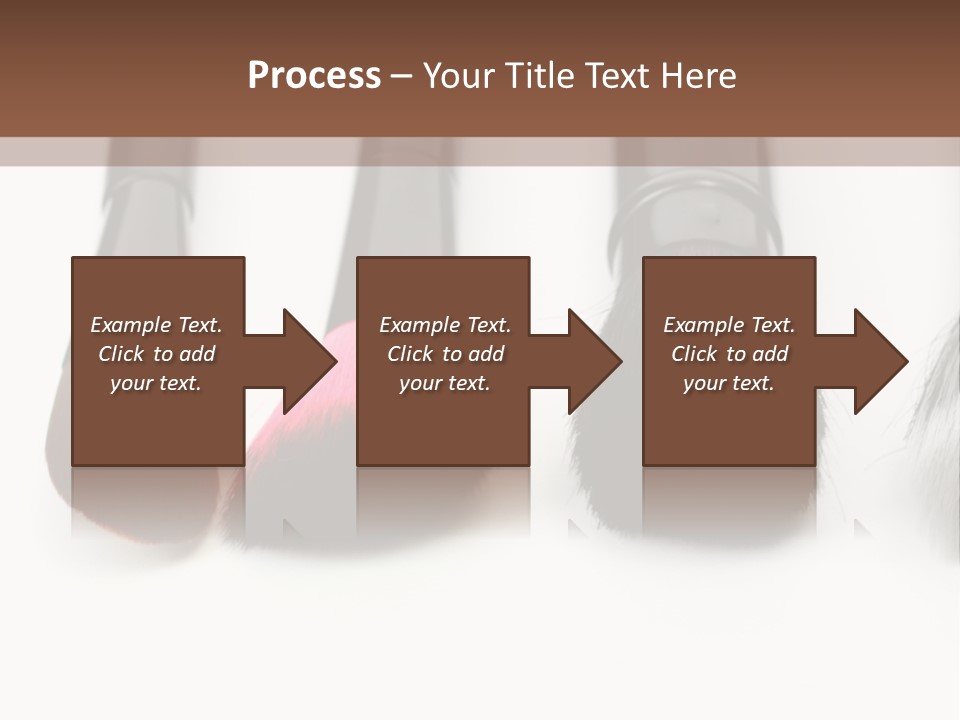 Process – Your Title Text Here

Example Text. Click to add your text.

Example Text. Click to add your text.

Example Text. Click to add your text.